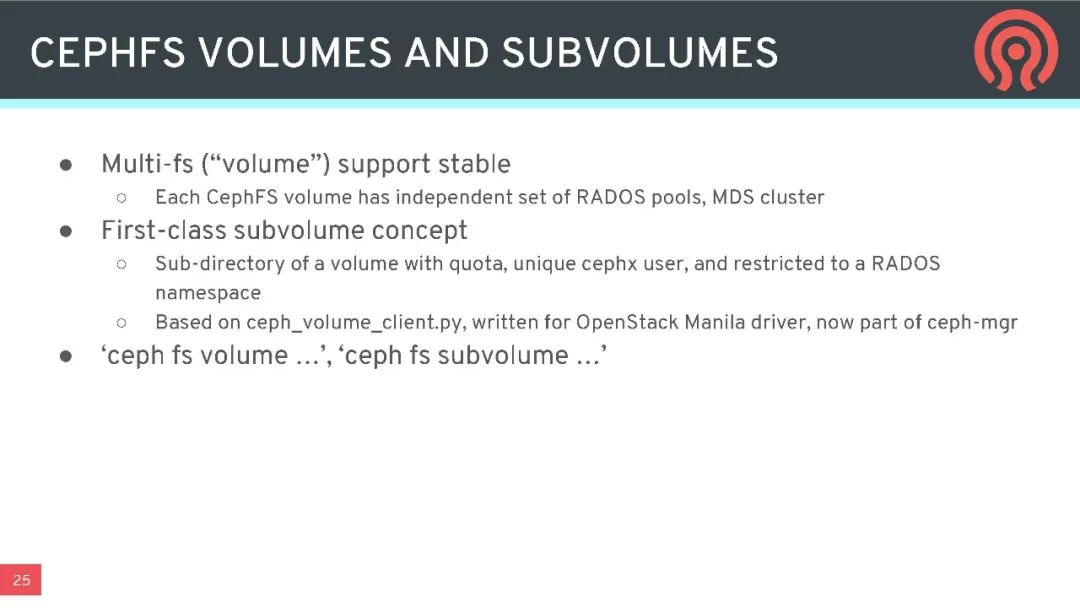 CEPHFS VOLUMES AND SUBVOLUMES

● Multi-fs (“volume”) support stable
 ○ Each CephFS volume has independent set of RADOS pools, MDS cluster
● First-class subvolume concept
 ○ Sub-directory of a volume with quota, unique cephx user, and restricted to a RADOS namespace
 ○ Based on ceph_volume_client.py, written for OpenStack Manila driver, now part of ceph-mgr
● ‘ceph fs volume …’, ‘ceph fs subvolume …’

25